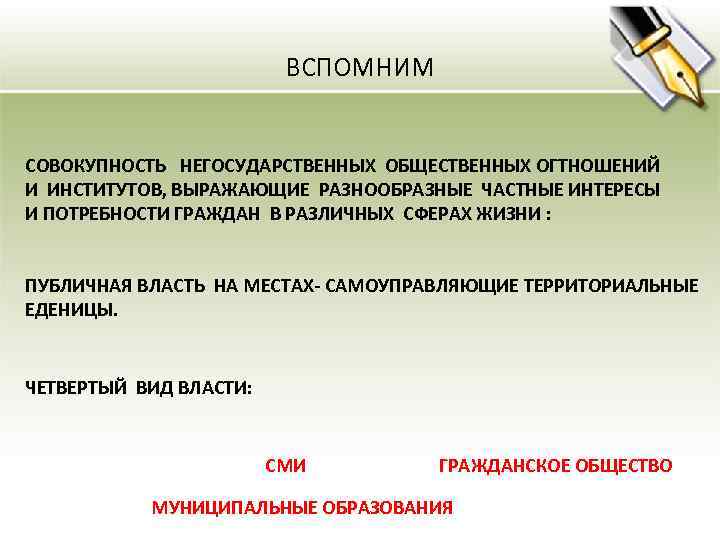 ВСПОМНИМ

СОВОКУПНОСТЬ НЕГОСУДАРСТВЕННЫХ ОБЩЕСТВЕННЫХ ОГТНОШЕНИЙ И ИНСТИТУТОВ, ВЫРАЖАЮЩИЕ РАЗНООБРАЗНЫЕ ЧАСТНЫЕ ИНТЕРЕСЫ И ПОТРЕБНОСТИ ГРАЖДАН В РАЗЛИЧНЫХ СФЕРАХ ЖИЗНИ :

ПУБЛИЧНАЯ ВЛАСТЬ НА МЕСТАХ- САМОУПРАВЛЯЮЩИЕ ТЕРРИТОРИАЛЬНЫЕ ЕДЕНИЦЫ.

ЧЕТВЕРТЫЙ ВИД ВЛАСТИ:

СМИ

ГРАЖДАНСКОЕ ОБЩЕСТВО

МУНИЦИПАЛЬНЫЕ ОБРАЗОВАНИЯ